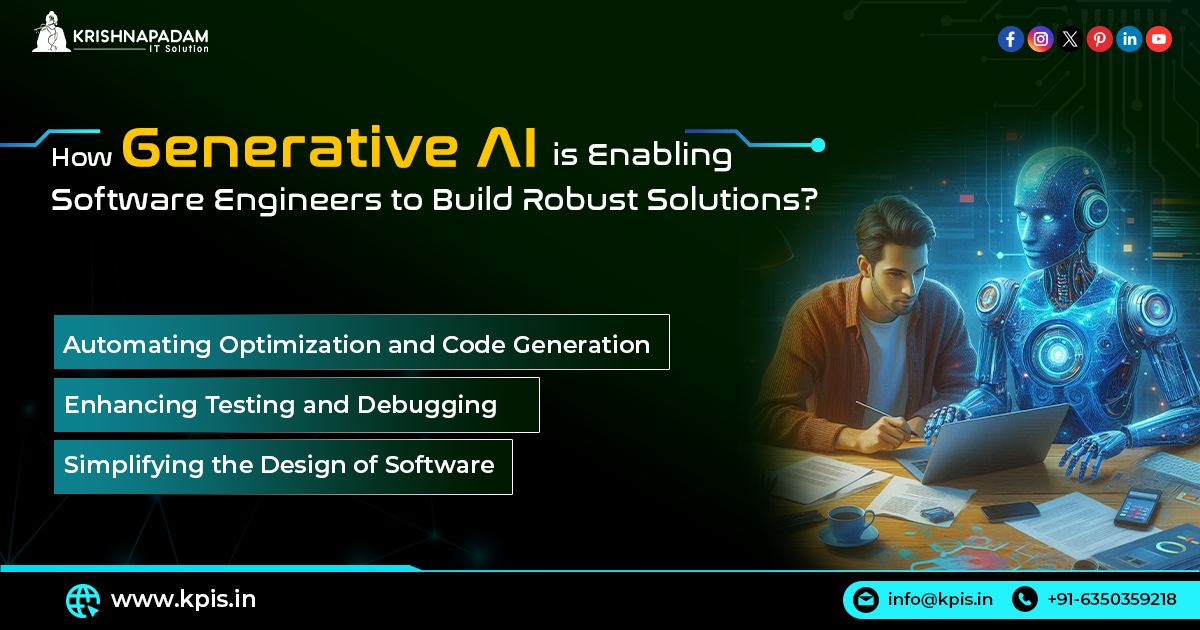 KRISHNAPADAM
IT Solution

How Generative AI is Enabling Software Engineers to Build Robust Solutions?

Automating Optimization and Code Generation

Enhancing Testing and Debugging

Simplifying the Design of Software

www.kpis.in

info@kpis.in

+91-6350359218